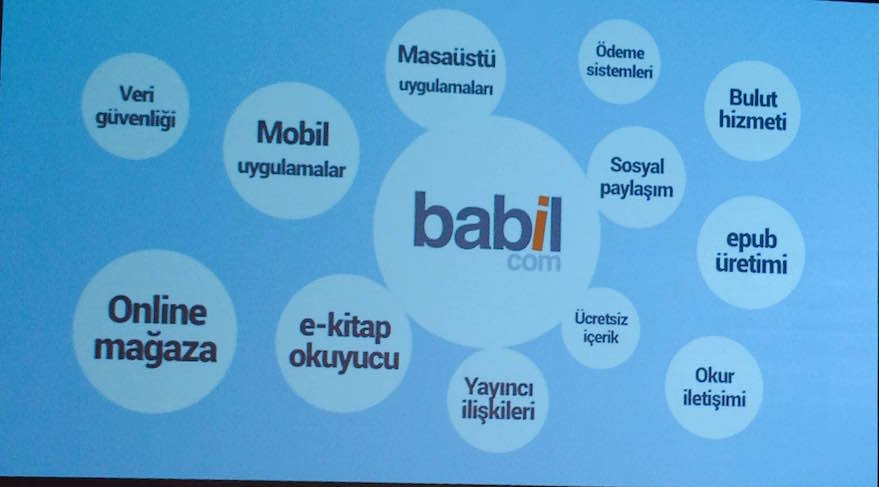 Veri
güvenliği

Mobil
uygulamalar

Masaüstü
uygulamaları

Ödeme
sistemleri

Bulut
hizmeti

Sosyal
paylaşım

babil
com

epub
üretimi

Online
mağaza

e-kitap
okuyucu

Ücretsiz
içerik

Yayıncı
ilişkileri

Okur
iletişimi